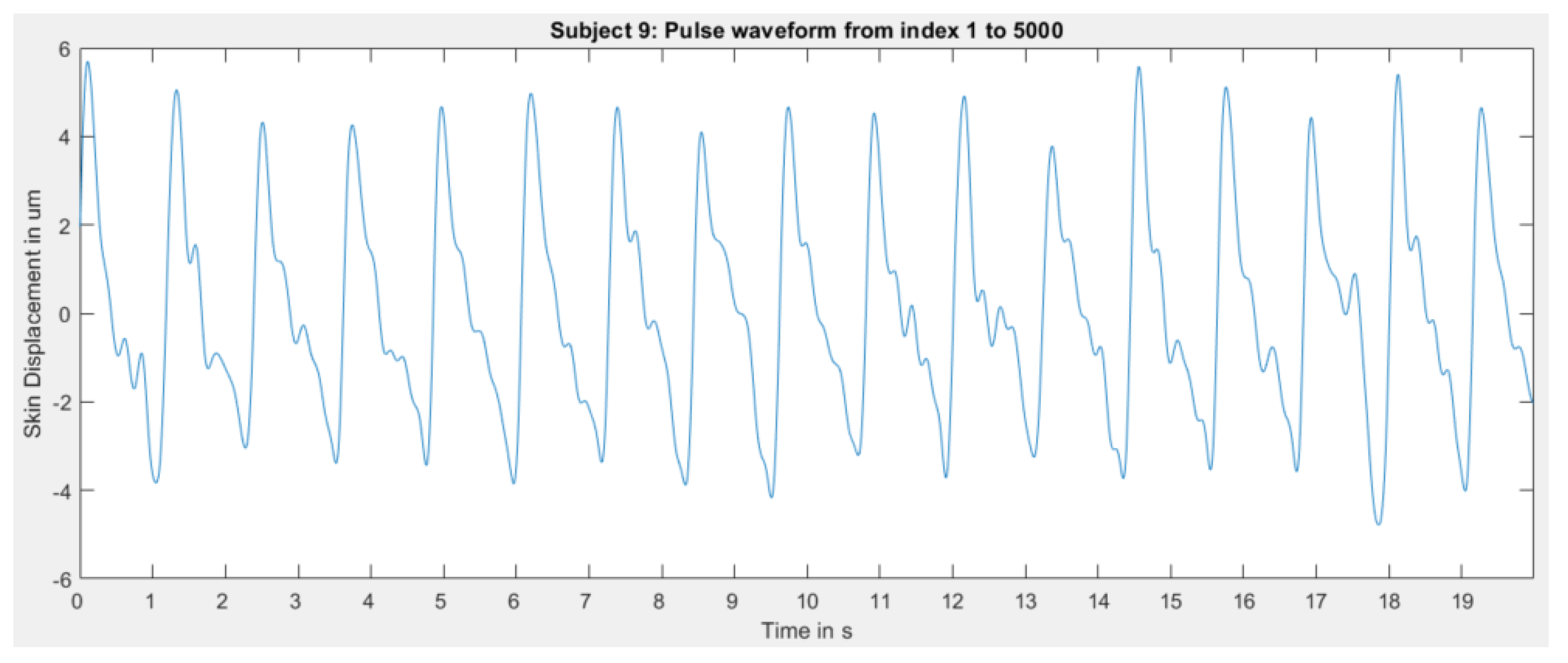 Subject 9: Pulse waveform from index 1 to 5000

Skin Displacement in um

6
4
2
0
-2
-4
-6

0 1 2 3 4 5 6 7 8 9 10 11 12 13 14 15 16 17 18 19

Time in s